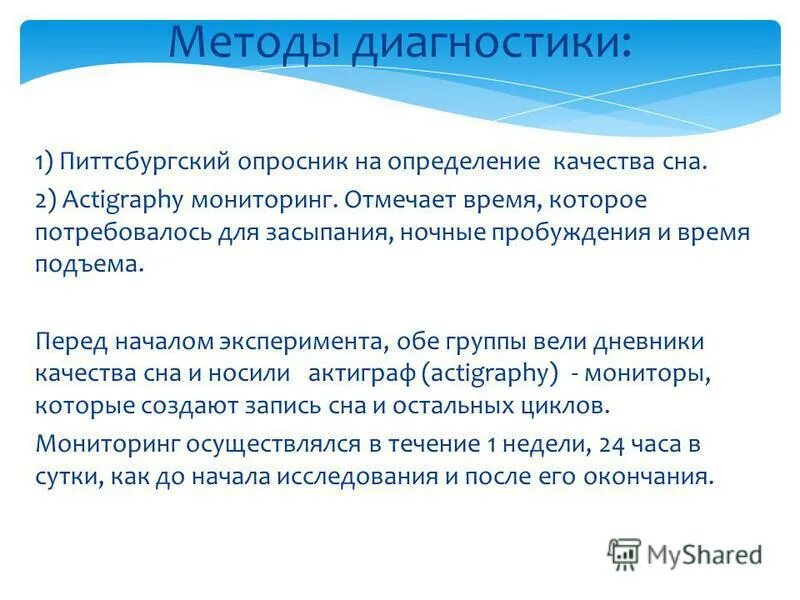 Методы диагностики:

1) Питтсбургский опросник на определение качества сна.

2) Actigraphy мониторинг. Отмечает время, которое потребовалось для засыпания, ночные пробуждения и время подъема.

Перед началом эксперимента, обе группы вели дневники качества сна и носили актиграф (actigraphy) - мониторы, которые создают запись сна и остальных циклов.

Мониторинг осуществлялся в течение 1 недели, 24 часа в сутки, как до начала исследования и после его окончания.

MyShared